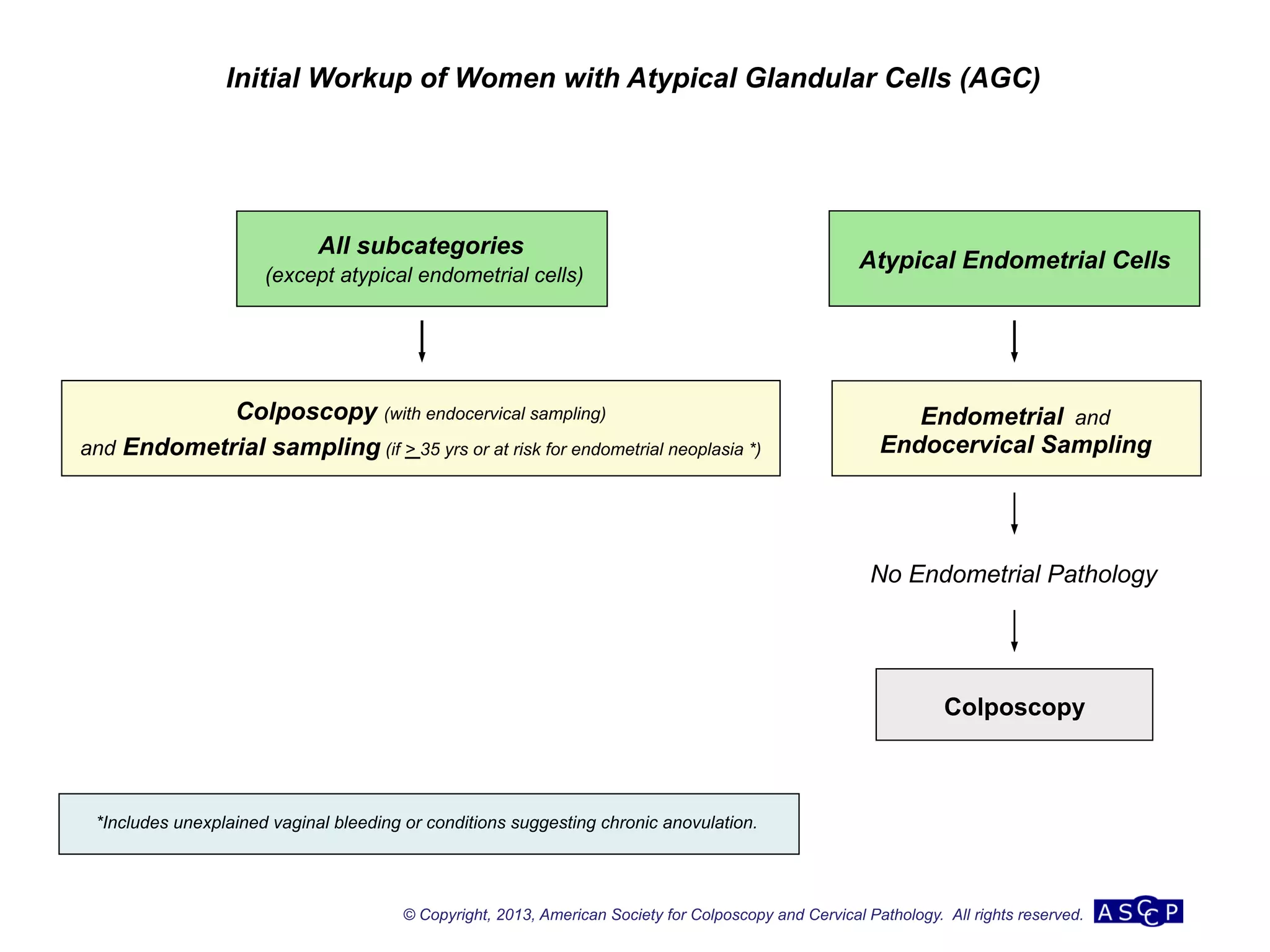 Initial Workup of Women with Atypical Glandular Cells (AGC)

All subcategories
(except atypical endometrial cells)

Colposcopy (with endocervical sampling)
and Endometrial sampling (if $\geq$ 35 yrs or at risk for endometrial neoplasia *)

Atypical Endometrial Cells

Endometrial and
Endocervical Sampling

No Endometrial Pathology

Colposcopy

*Includes unexplained vaginal bleeding or conditions suggesting chronic anovulation.

© Copyright, 2013, American Society for Colposcopy and Cervical Pathology. All rights reserved. ASCCP